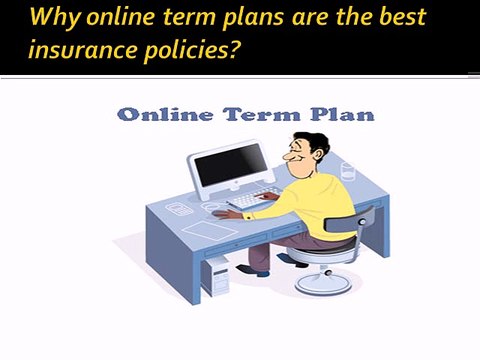 Why online term plans are the best insurance policies?

Online Term Plan